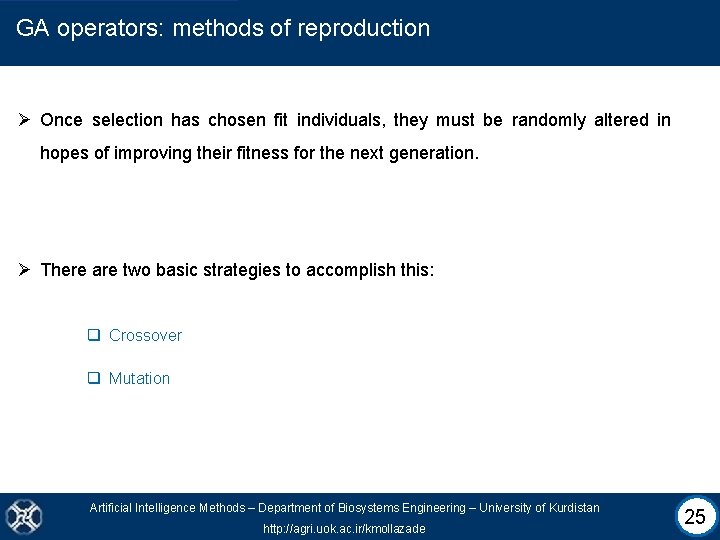 GA operators: methods of reproduction

➢ Once selection has chosen fit individuals, they must be randomly altered in hopes of improving their fitness for the next generation.

➢ There are two basic strategies to accomplish this:

❑ Crossover

❑ Mutation

Artificial Intelligence Methods – Department of Biosystems Engineering – University of Kurdistan

http://agri.uok.ac.ir/kmollazade

25